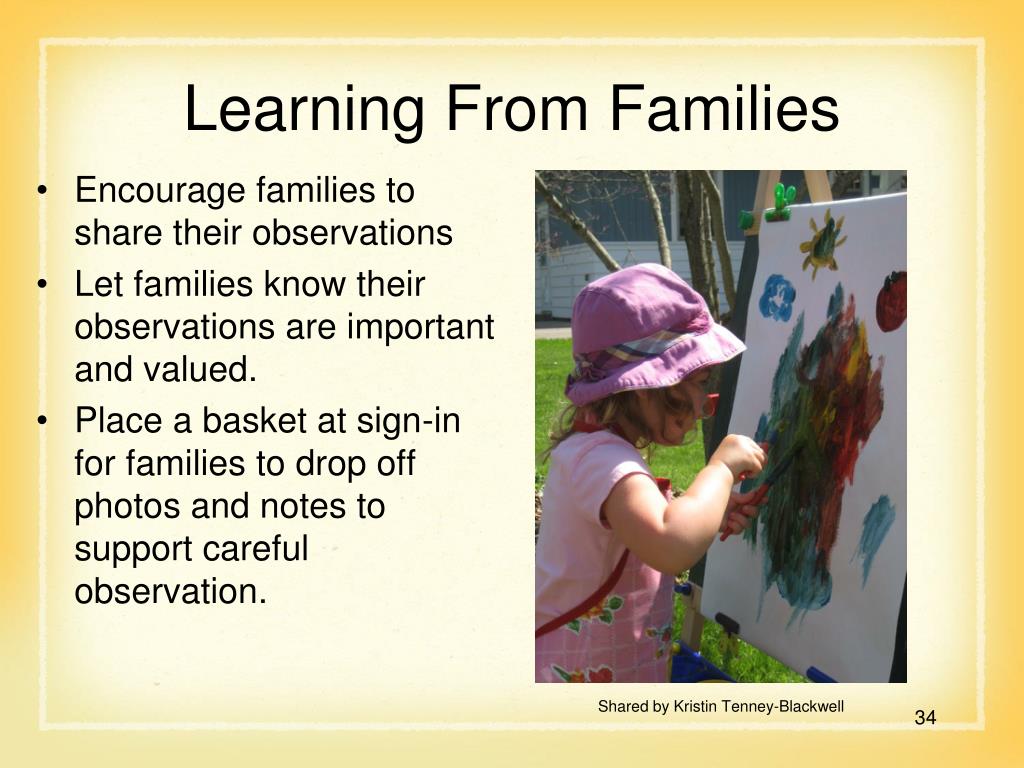 Learning From Families

• Encourage families to share their observations
• Let families know their observations are important and valued.
• Place a basket at sign-in for families to drop off photos and notes to support careful observation.

Shared by Kristin Tenney-Blackwell

34